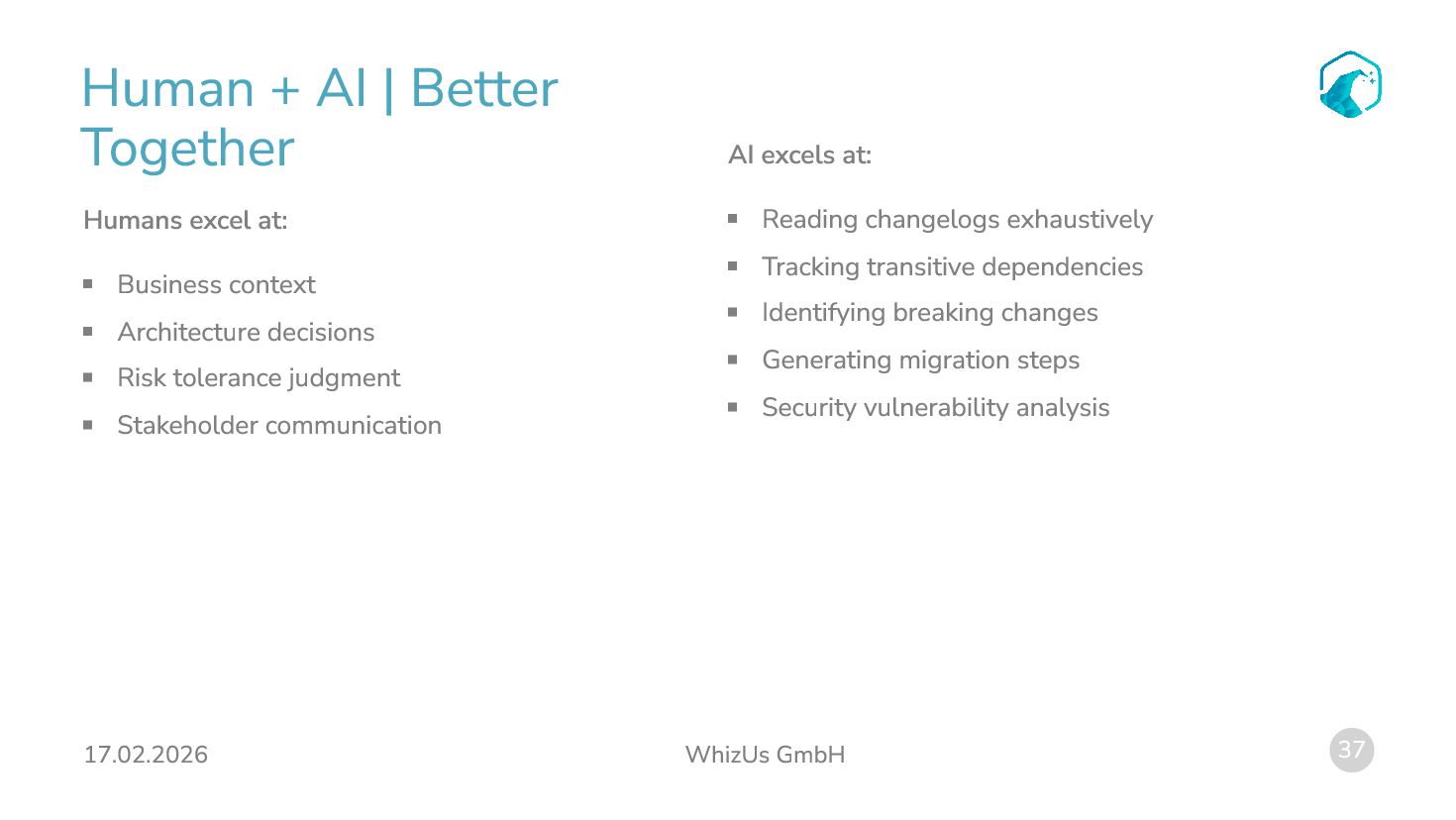 Human + AI | Better Together

Humans excel at:

- Business context
- Architecture decisions
- Risk tolerance judgment
- Stakeholder communication

AI excels at:

- Reading changelogs exhaustively
- Tracking transitive dependencies
- Identifying breaking changes
- Generating migration steps
- Security vulnerability analysis

17.02.2026

WhizUs GmbH

37